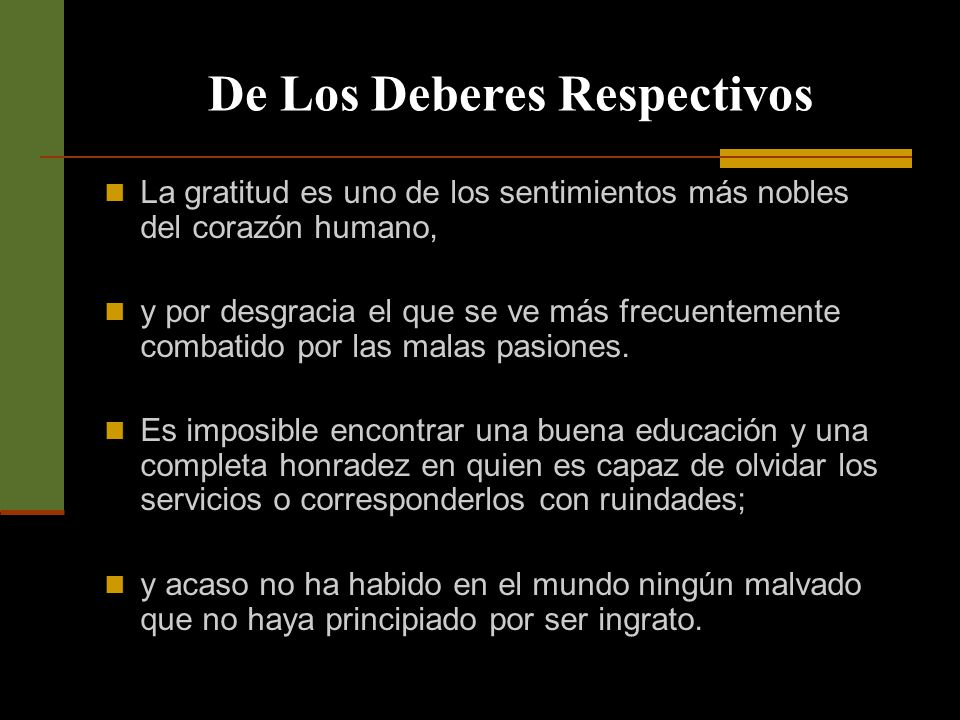 De Los Deberes Respectivos

La gratitud es uno de los sentimientos más nobles del corazón humano,

y por desgracia el que se ve más frecuentemente combatido por las malas pasiones.

Es imposible encontrar una buena educación y una completa honradez en quien es capaz de olvidar los servicios o corresponderlos con ruindades;

y acaso no ha habido en el mundo ningún malvado que no haya principiado por ser ingrato.